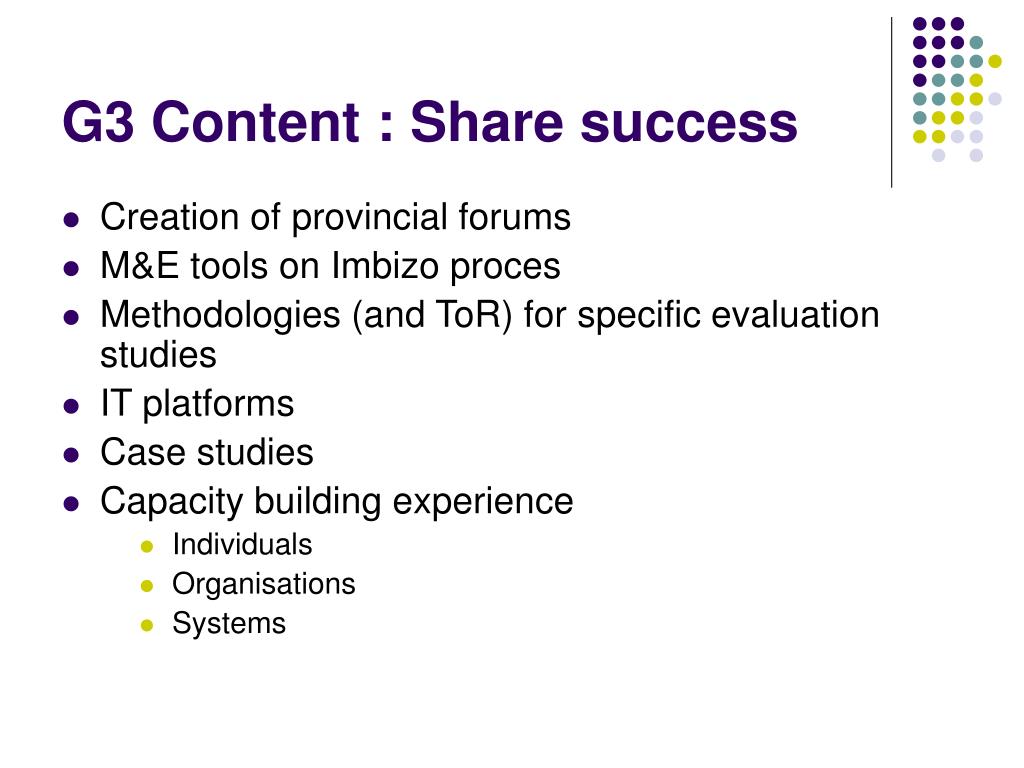 G3 Content : Share success

- Creation of provincial forums
- M&E tools on Imbizo proces
- Methodologies (and ToR) for specific evaluation studies
- IT platforms
- Case studies
- Capacity building experience
  - Individuals
  - Organisations
  - Systems